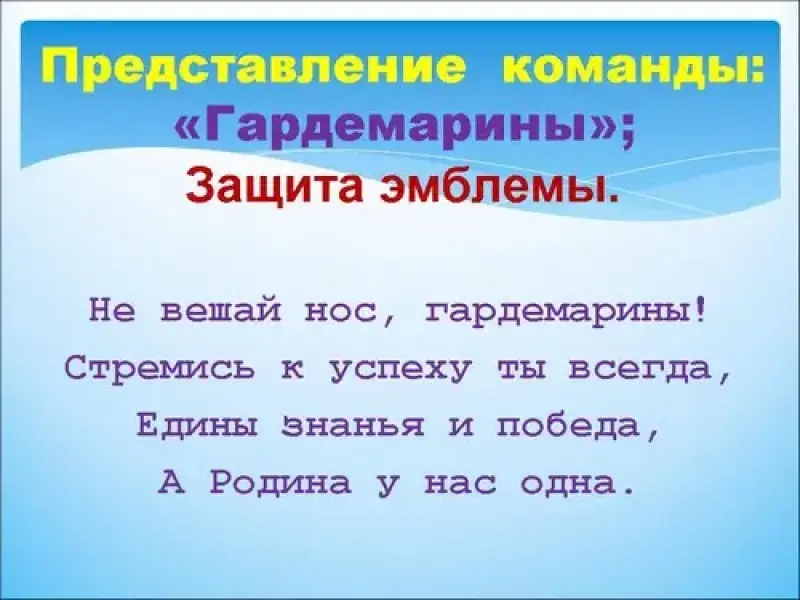 Представление команды:
«Гардемарины»;
Защита эмблемы.

Не вешай нос, гардемарины!
Стремись к успеху ты всегда,
Едины знанья и победа,
А Родина у нас одна.